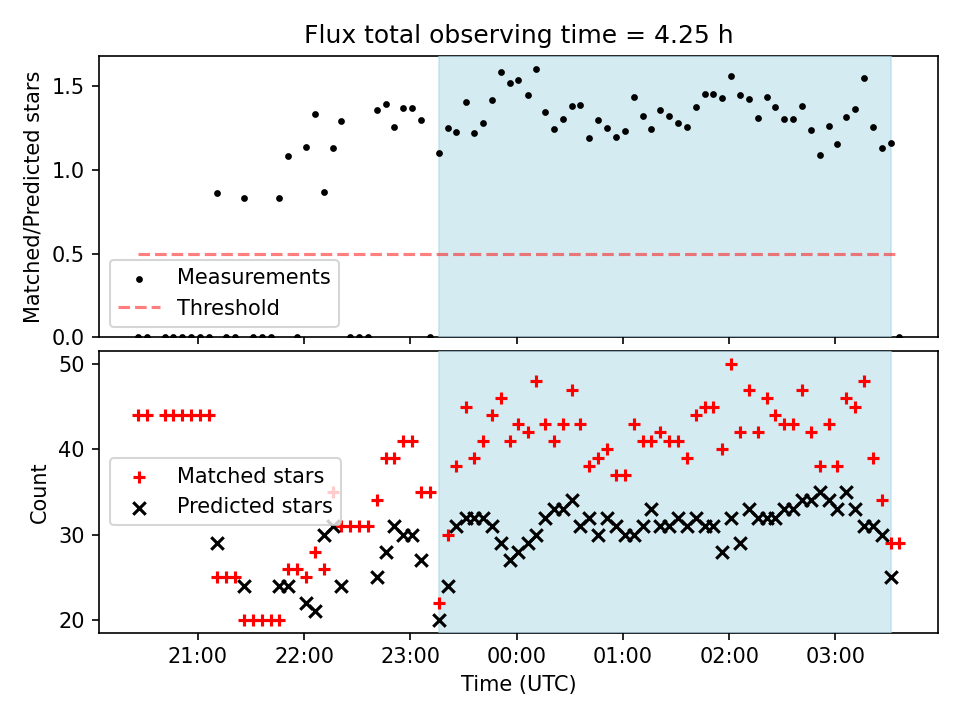 Flux total observing time = 4.25 h

Matched/Predicted stars

1.5
1.0
0.5
0.0

Measurements
Threshold

Count

50
40
30
20

Matched stars
Predicted stars

21:00
22:00
23:00
00:00
01:00
02:00
03:00

Time (UTC)